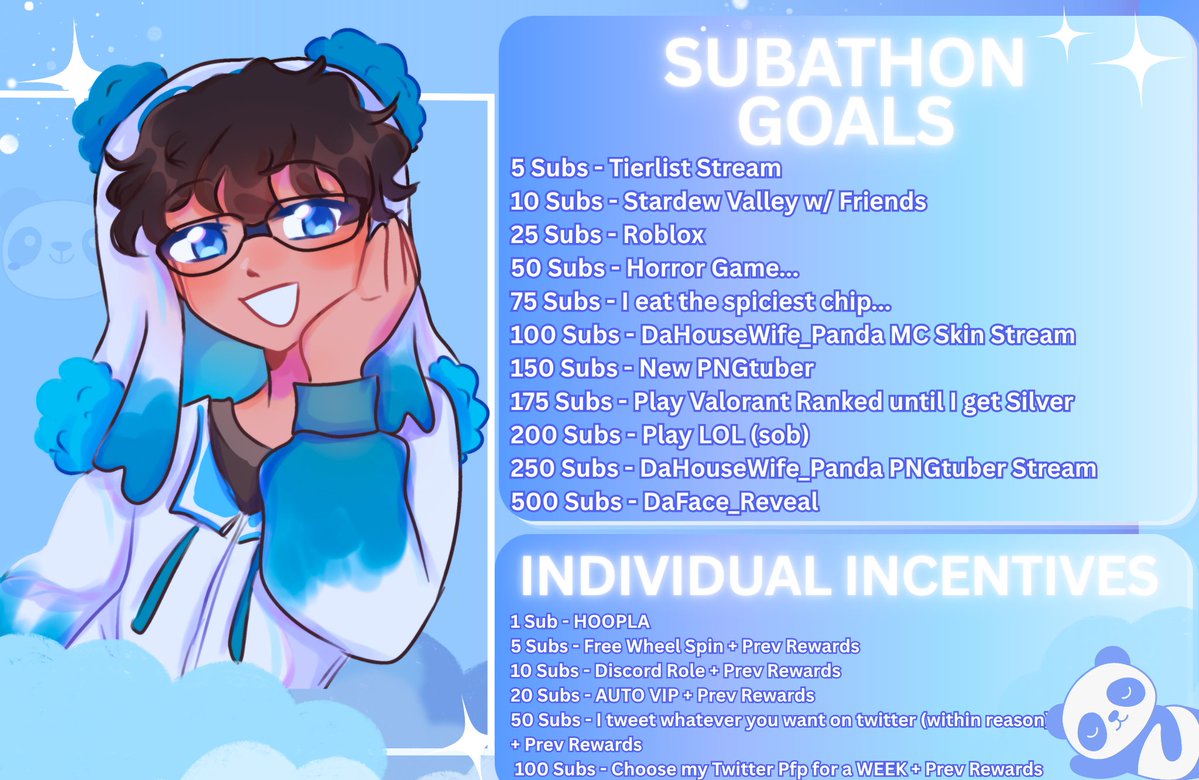 SUBATHON GOALS

5 Subs - Tierlist Stream
10 Subs - Stardew Valley w/ Friends
25 Subs - Roblox
50 Subs - Horror Game...
75 Subs - I eat the spiciest chip...
100 Subs - DaHouseWife_Panda MC Skin Stream
150 Subs - New PNGtuber
175 Subs - Play Valorant Ranked until I get Silver
200 Subs - Play LOL (sob)
250 Subs - DaHouseWife_Panda PNGtuber Stream
500 Subs - DaFace_Reveal

INDIVIDUAL INCENTIVES

1 Sub - HOOPLA
5 Subs - Free Wheel Spin + Prev Rewards
10 Subs - Discord Role + Prev Rewards
20 Subs - AUTO VIP + Prev Rewards
50 Subs - I tweet whatever you want on twitter (within reason) + Prev Rewards
100 Subs - Choose my Twitter Pfp for a WEEK + Prev Rewards